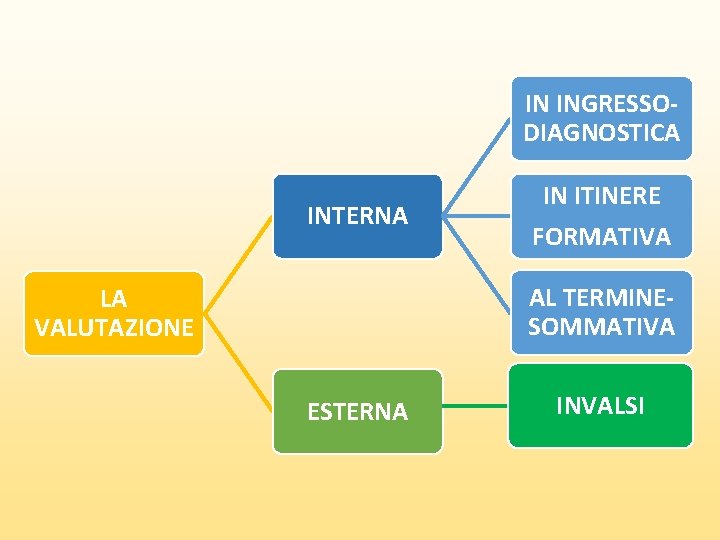 LA VALUTAZIONE

INTERNA

IN INGRESSO-DIAGNOSTICA

IN ITINERE

FORMATIVA

AL TERMINE-SOMMATIVA

ESTERNA

INVALSI